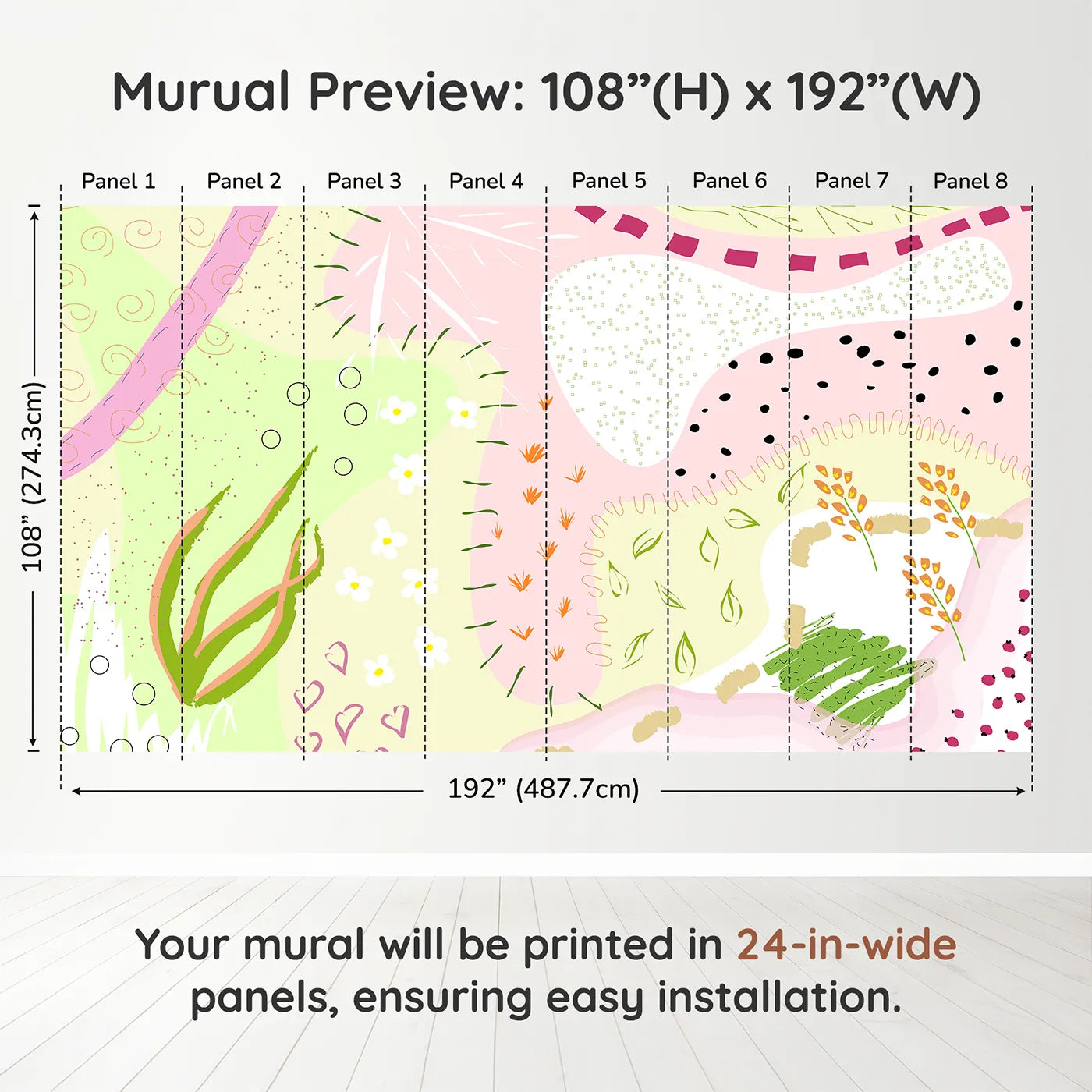 Murual Preview: 108”(H) x 192”(W)

Panel 1
Panel 2
Panel 3
Panel 4
Panel 5
Panel 6
Panel 7
Panel 8

108” (274.3cm)

192” (487.7cm)

Your mural will be printed in 24-in-wide panels, ensuring easy installation.